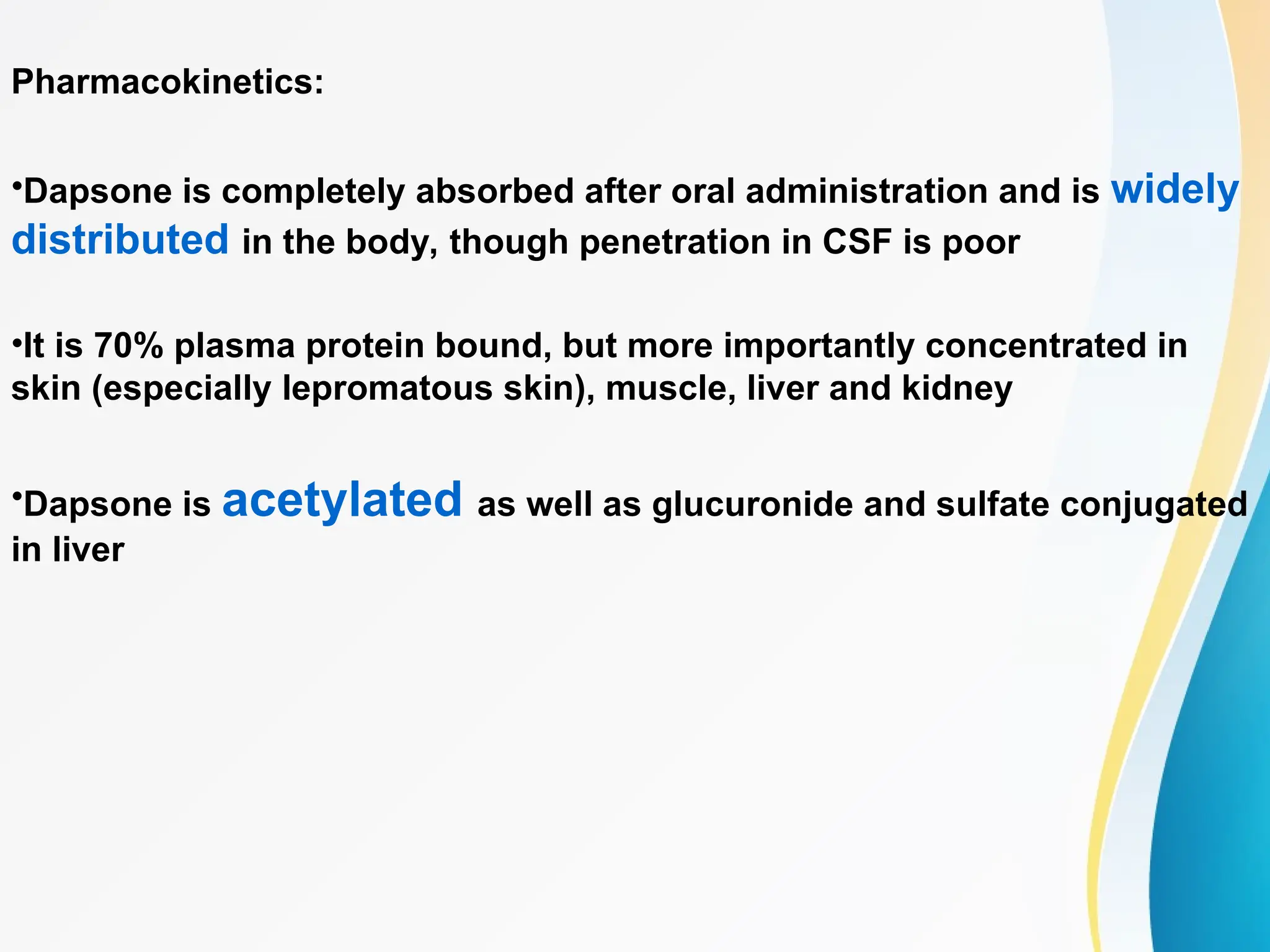 Pharmacokinetics:

•Dapsone is completely absorbed after oral administration and is widely distributed in the body, though penetration in CSF is poor

•It is 70% plasma protein bound, but more importantly concentrated in skin (especially lepromatous skin), muscle, liver and kidney

•Dapsone is acetylated as well as glucuronide and sulfate conjugated in liver